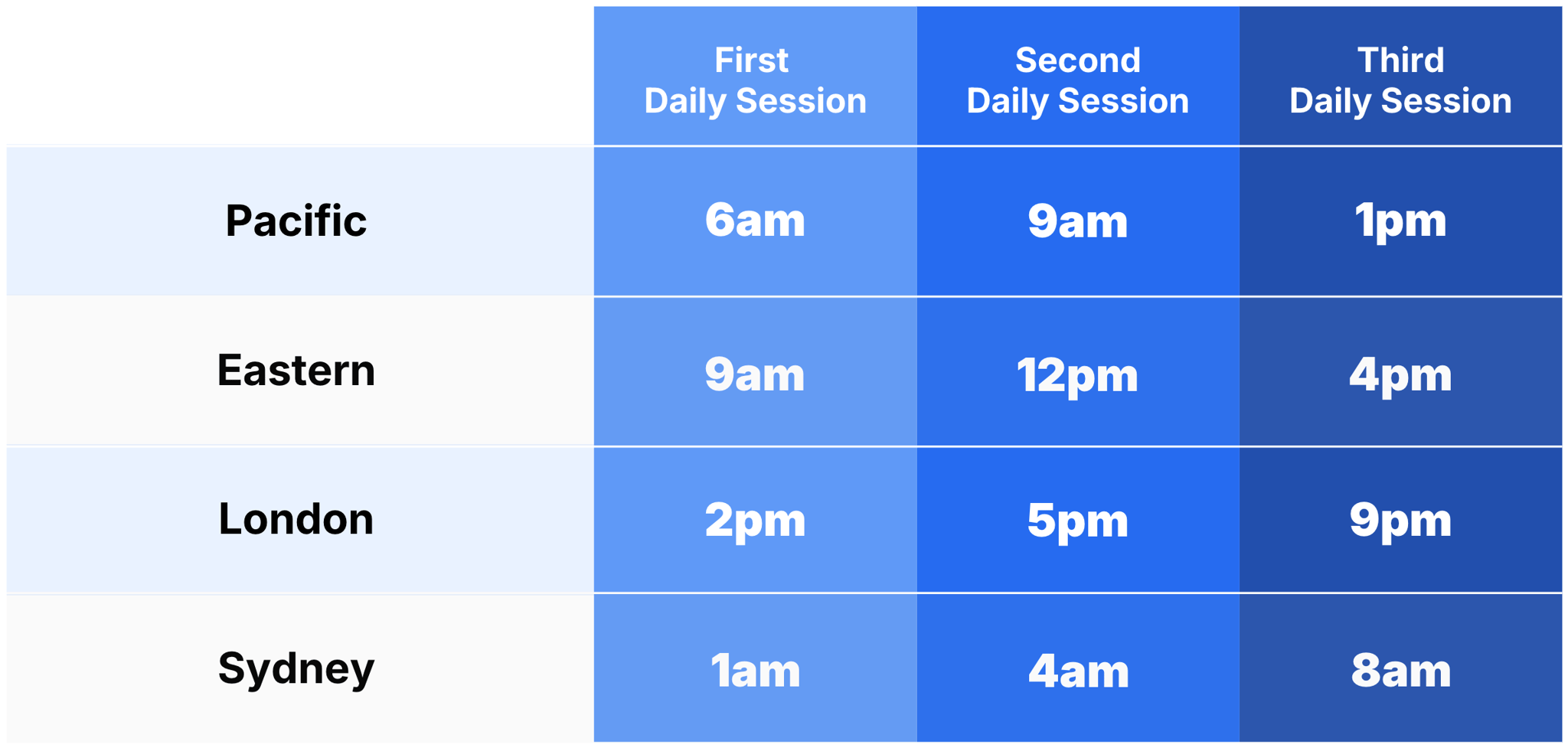 | | First Daily Session | Second Daily Session | Third Daily Session |
|---|---|---|---|
| Pacific | 6am | 9am | 1pm |
| Eastern | 9am | 12pm | 4pm |
| London | 2pm | 5pm | 9pm |
| Sydney | 1am | 4am | 8am |